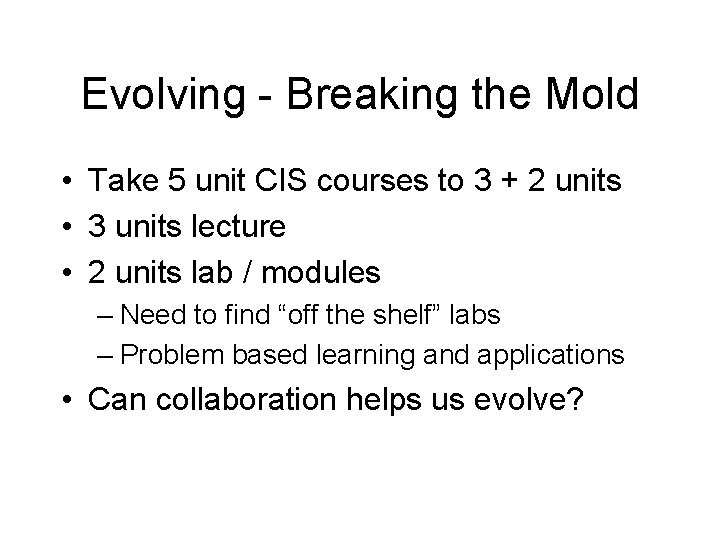 Evolving - Breaking the Mold

• Take 5 unit CIS courses to 3 + 2 units
• 3 units lecture
• 2 units lab / modules
– Need to find “off the shelf” labs
– Problem based learning and applications
• Can collaboration helps us evolve?